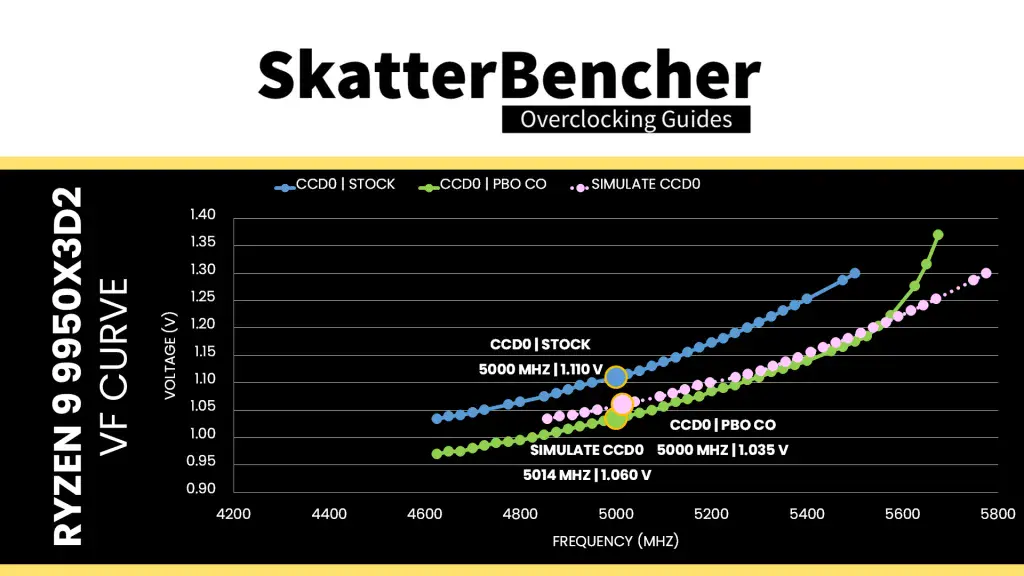 SkatterBencher
Overclocking Guides

RYZEN 9 9950X3D2
VF CURVE

CCD0 | STOCK
CCD0 | PBO CO
SIMULATE CCD0

VOLTAGE (V)
1.40
1.35
1.30
1.25
1.20
1.15
1.10
1.05
1.00
0.95
0.90

CCD0 | STOCK
5000 MHZ | 1.110 V

CCD0 | PBO CO
5000 MHZ | 1.035 V

SIMULATE CCD0
5014 MHZ | 1.060 V

4200 4400 4600 4800 5000 5200 5400 5600 5800
FREQUENCY (MHZ)